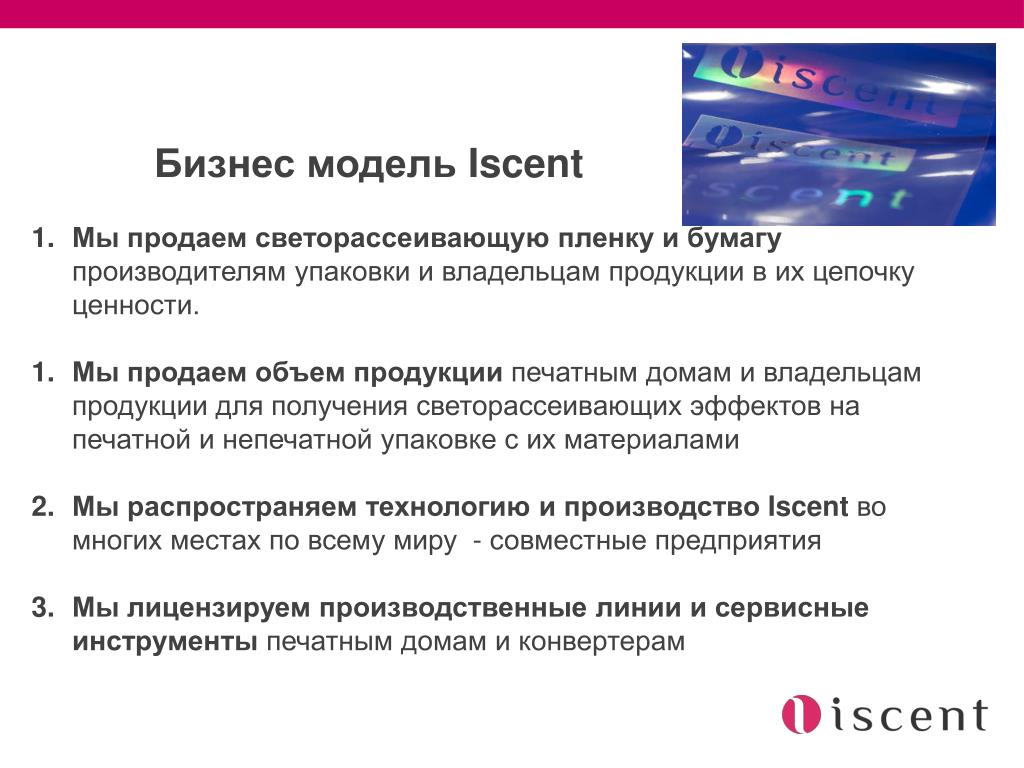 iscent
iscent
iscent

Бизнес модель Iscent

1. Мы продаем светорассеивающую пленку и бумагу производителям упаковки и владельцам продукции в их цепочку ценности.

1. Мы продаем объем продукции печатным домам и владельцам продукции для получения светорассеивающих эффектов на печатной и непечатной упаковке с их материалами

2. Мы распространяем технологию и производство Iscent во многих местах по всему миру - совместные предприятия

3. Мы лицензируем производственные линии и сервисные инструменты печатным домам и конвертерам

iscent